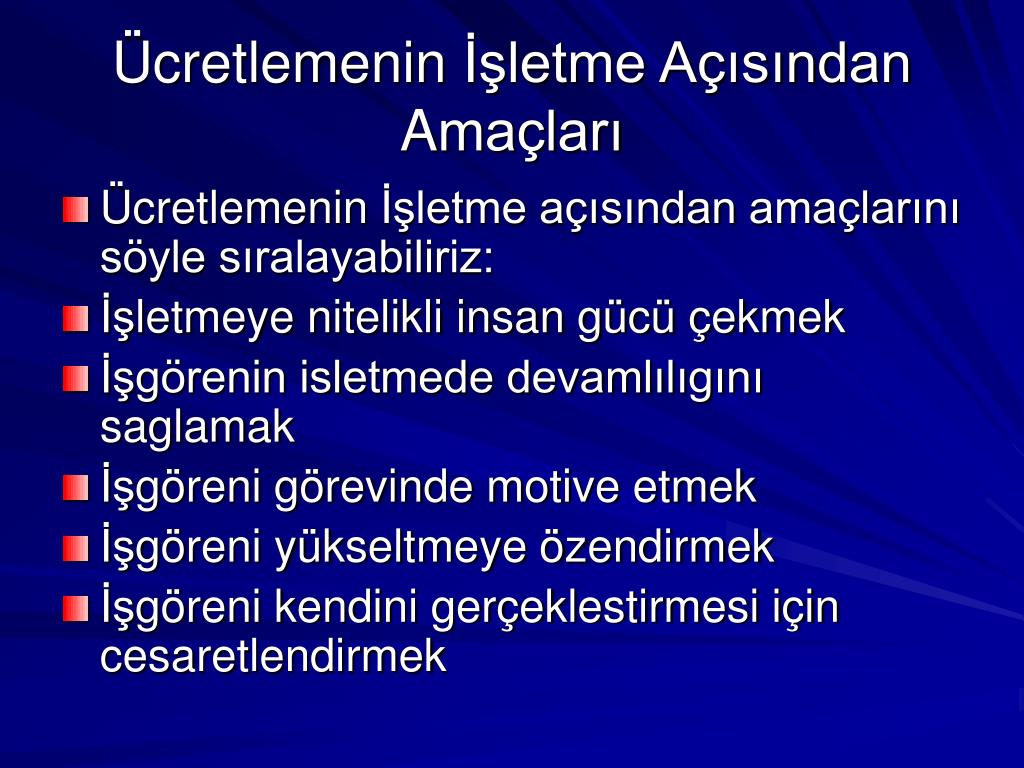 Ücretlemenin İşletme Açısından Amaçları

Ücretlemenin İşletme açısından amaçlarını söyle sıralayabiliriz:

İşletmeye nitelikli insan gücü çekmek

İşgörenin isletmede devamlılıgını saglamak

İşgöreni görevinde motive etmek

İşgöreni yükseltmeye özendirmek

İşgöreni kendini gerçeklestirmesi için cesaretlendirmek